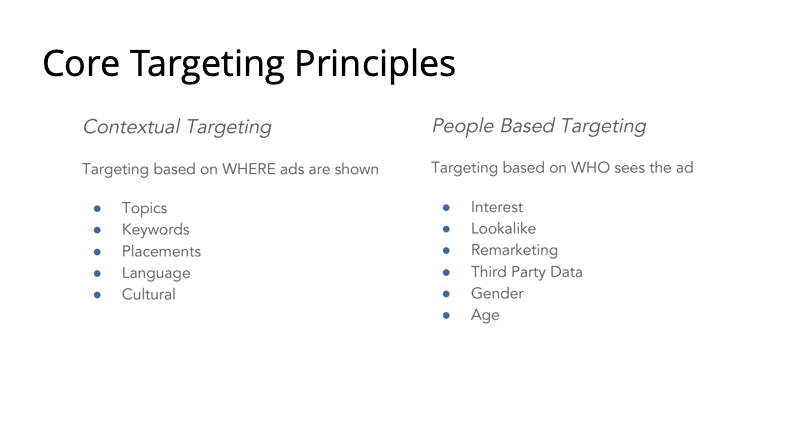 Core Targeting Principles

Contextual Targeting

Targeting based on WHERE ads are shown

- Topics
- Keywords
- Placements
- Language
- Cultural

People Based Targeting

Targeting based on WHO sees the ad

- Interest
- Lookalike
- Remarketing
- Third Party Data
- Gender
- Age